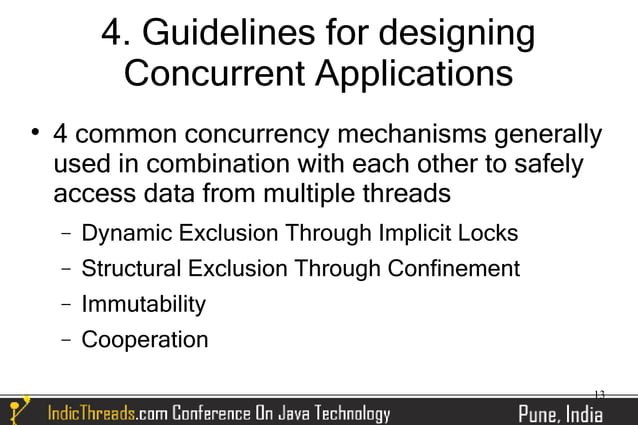 4. Guidelines for designing Concurrent Applications

• 4 common concurrency mechanisms generally used in combination with each other to safely access data from multiple threads
– Dynamic Exclusion Through Implicit Locks
– Structural Exclusion Through Confinement
– Immutability
– Cooperation

13

IndicThreads.com Conference On Java Technology

Pune, India